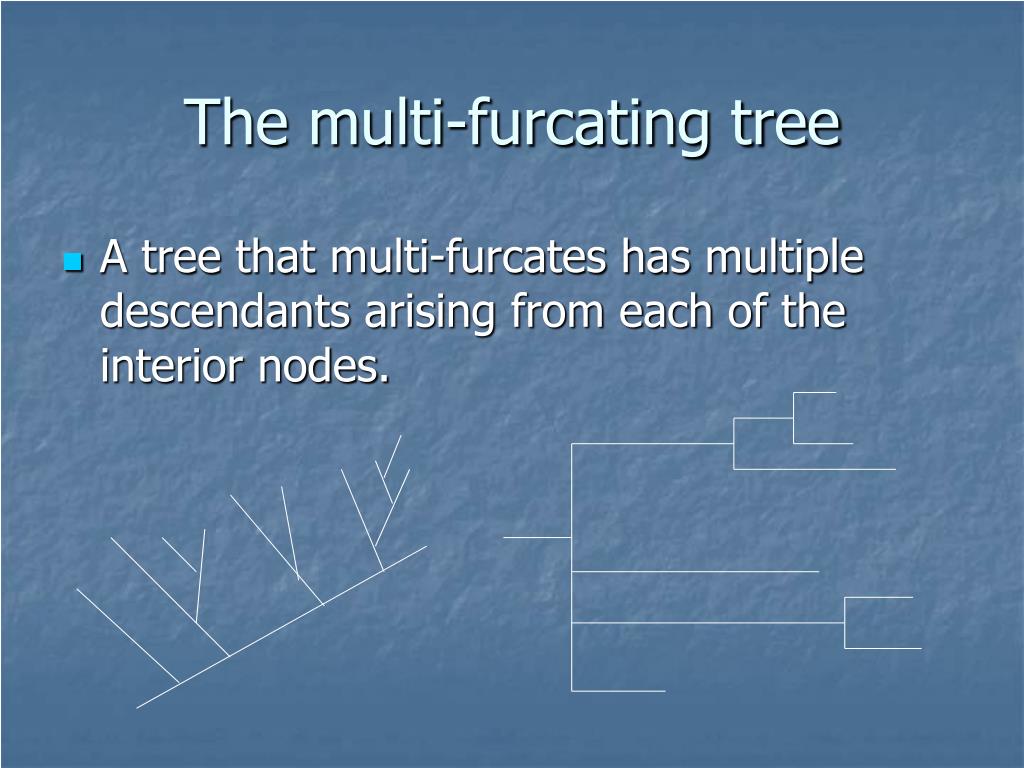 The multi-furcating tree

A tree that multi-furcates has multiple descendants arising from each of the interior nodes.